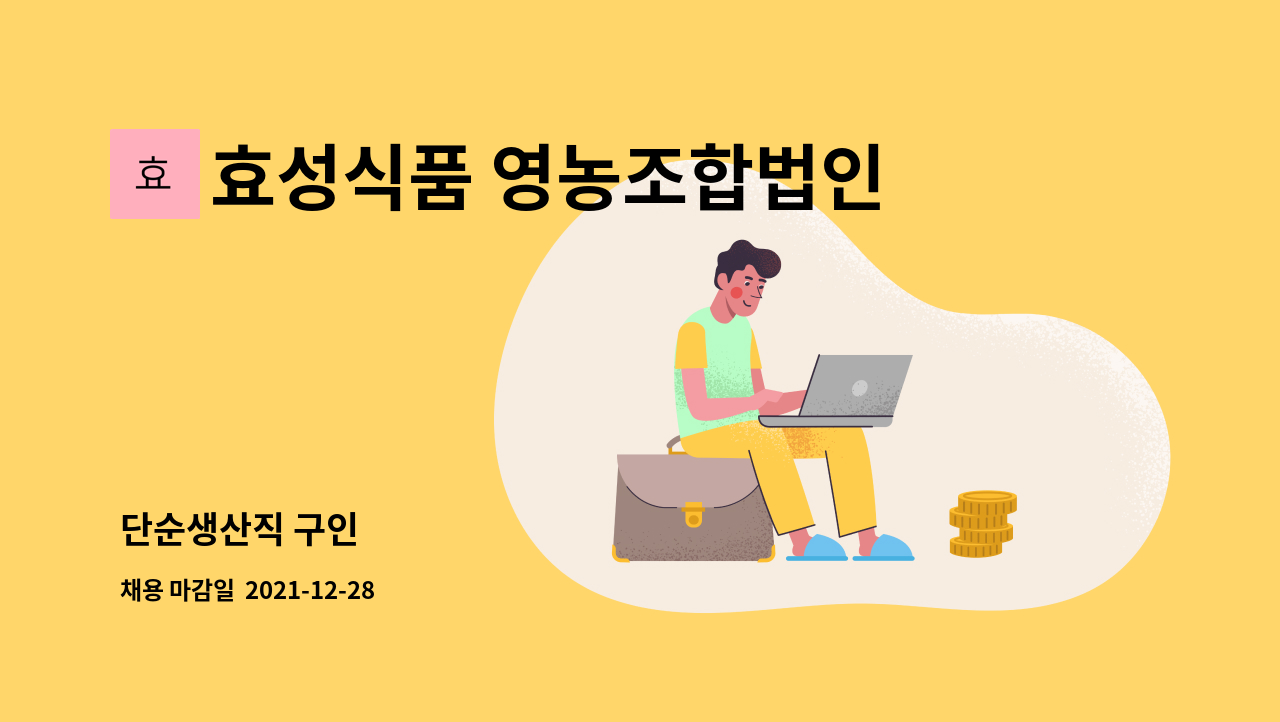 효

효성식품 영농조합법인

단순생산직 구인

채용 마감일 2021-12-28